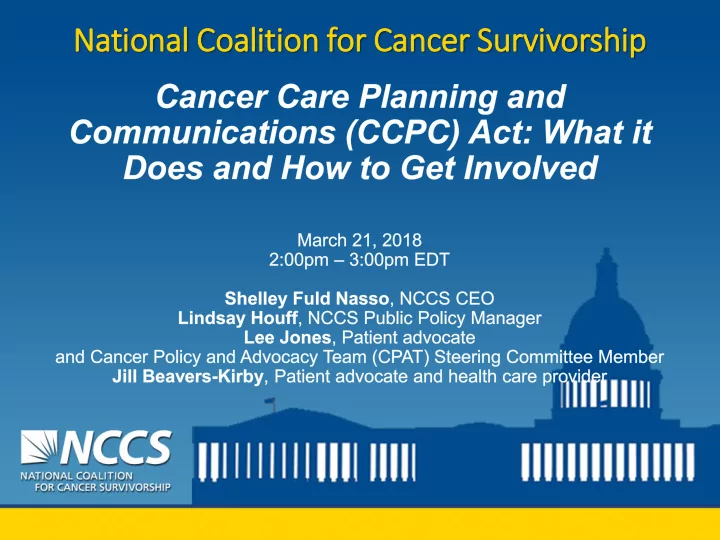 National Coalition for Cancer Survivorship

Cancer Care Planning and Communications (CCPC) Act: What it Does and How to Get Involved

March 21, 2018
2:00pm – 3:00pm EDT

Shelley Fuld Nasso, NCCS CEO
Lindsay Houff, NCCS Public Policy Manager
Lee Jones, Patient advocate
and Cancer Policy and Advocacy Team (CPAT) Steering Committee Member
Jill Beavers-Kirby, Patient advocate and health care provider

NCCS
NATIONAL COALITION FOR CANCER SURVIVORSHIP